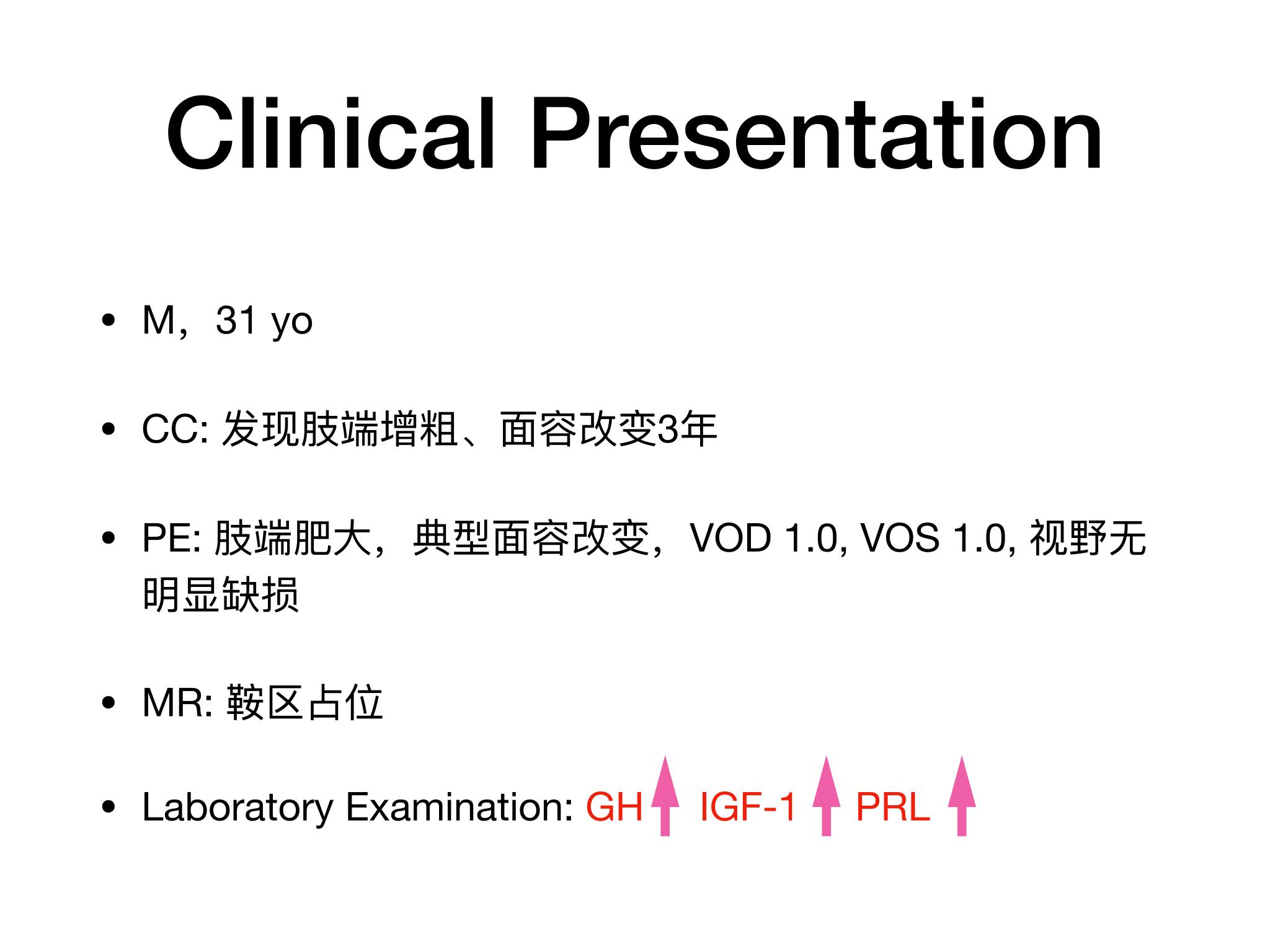 Clinical Presentation

• M，31 yo

• CC: 发现肢端增粗、面容改变3年

• PE: 肢端肥大，典型面容改变，VOD 1.0, VOS 1.0, 视野无明显缺损

• MR: 鞍区占位

• Laboratory Examination: GH ↑ IGF-1 ↑ PRL ↑